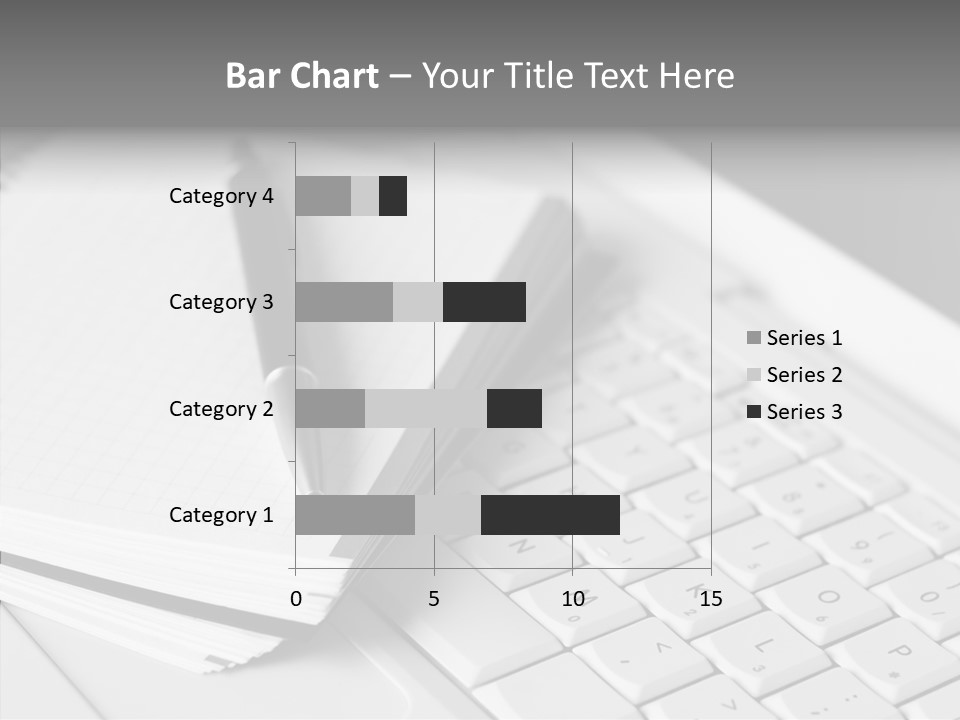 Bar Chart – Your Title Text Here

Category 4
Category 3
Category 2
Category 1

0
5
10
15

Series 1
Series 2
Series 3